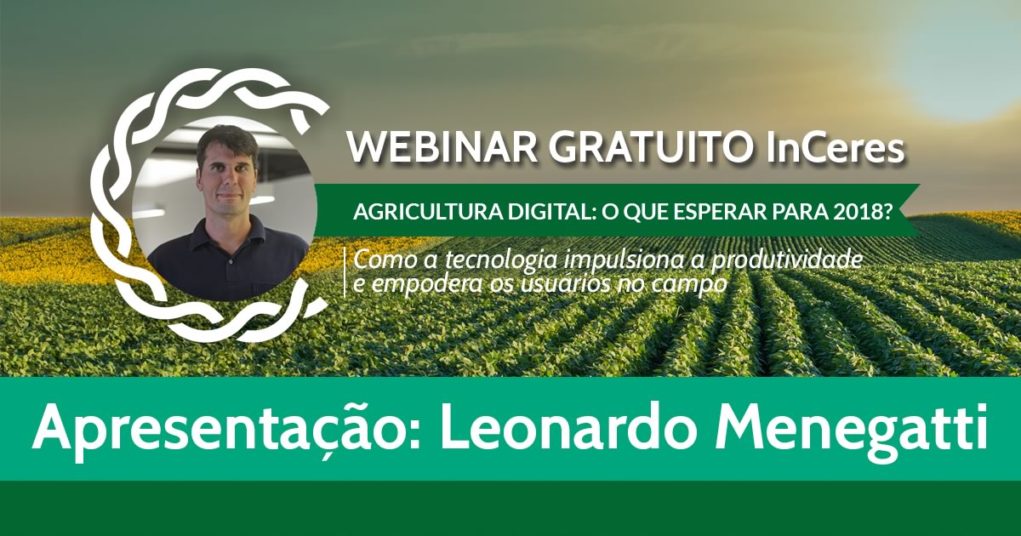 WEBINAR GRATUITO InCeres

AGRICULTURA DIGITAL: O QUE ESPERAR PARA 2018?

Como a tecnologia impulsiona a produtividade e empodera os usuários no campo

Apresentação: Leonardo Menegatti